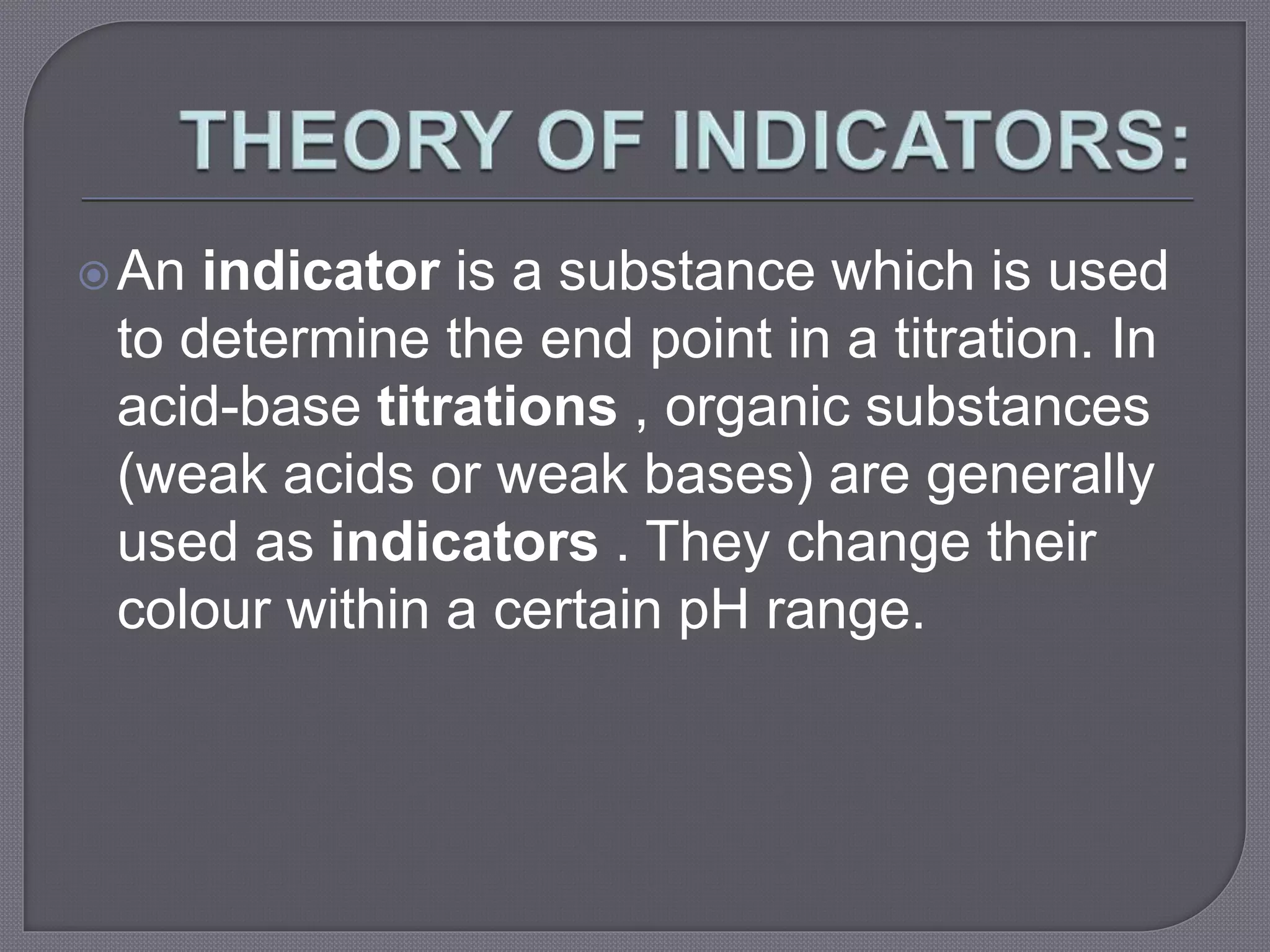 THEORY OF INDICATORS:

An indicator is a substance which is used to determine the end point in a titration. In acid-base titrations , organic substances (weak acids or weak bases) are generally used as indicators . They change their colour within a certain pH range.